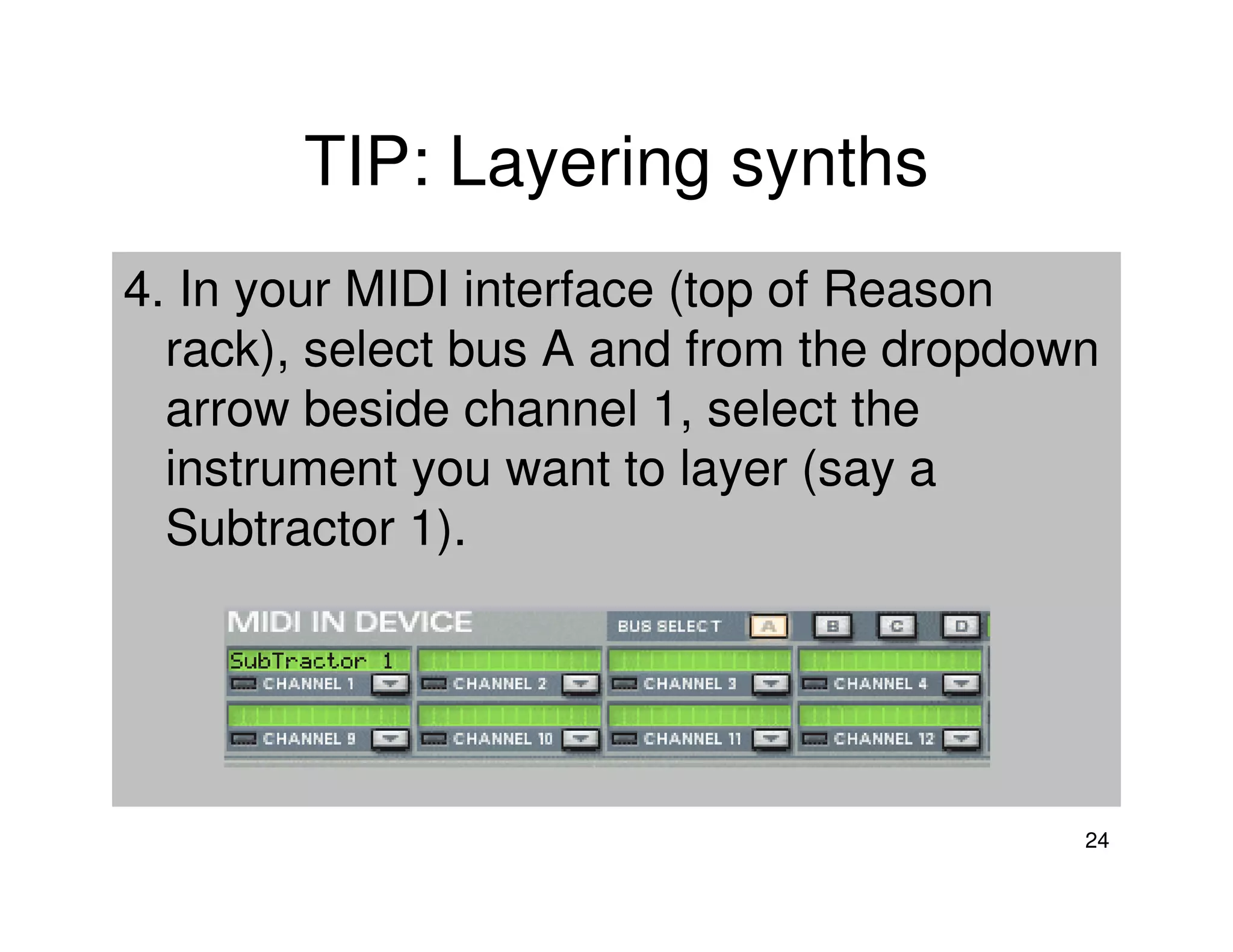 TIP: Layering synths

4. In your MIDI interface (top of Reason rack), select bus A and from the dropdown arrow beside channel 1, select the instrument you want to layer (say a Subtractor 1).

MIDI IN DEVICE

BUS SELECT A B C D

SubTractor 1

CHANNEL 1 CHANNEL 2 CHANNEL 3 CHANNEL 4

CHANNEL 9 CHANNEL 10 CHANNEL 11 CHANNEL 12

24